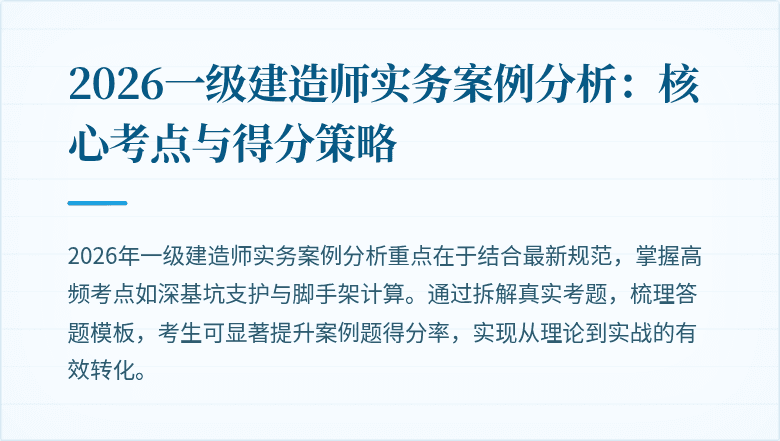 2026一级建造师实务案例分析：核心考点与得分策略

2026年一级建造师实务案例分析重点在于结合最新规范，掌握高频考点如深基坑支护与脚手架计算。通过拆解真实考题，梳理答题模板，考生可显著提升案例题得分率，实现从理论到实战的有效转化。